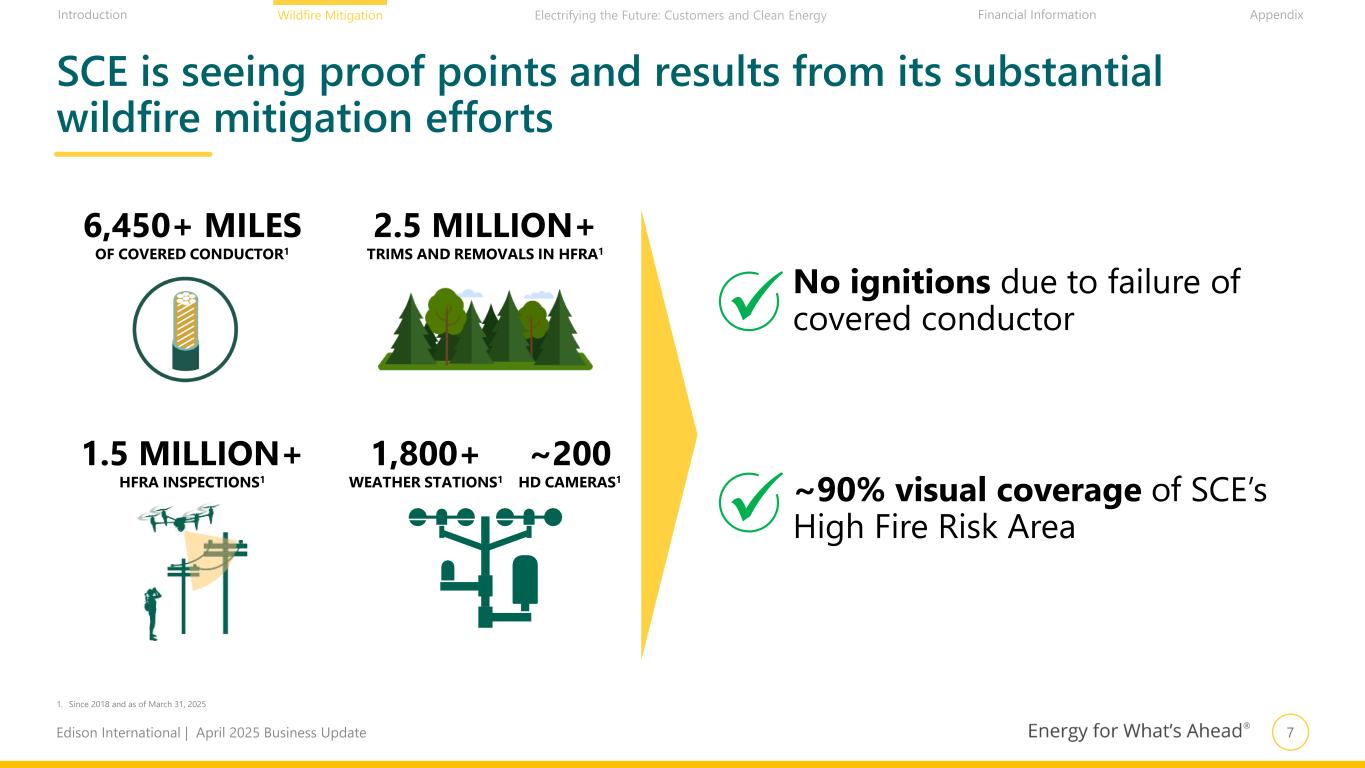 Introduction Wildfire Mitigation Electrifying the Future: Customers and Clean Energy Financial Information Appendix

SCE is seeing proof points and results from its substantial wildfire mitigation efforts

6,450+ MILES
OF COVERED CONDUCTOR$^1$

2.5 MILLION+
TRIMS AND REMOVALS IN HFRA$^1$

1.5 MILLION+
HFRA INSPECTIONS$^1$

1,800+
WEATHER STATIONS$^1$

~200
HD CAMERAS$^1$

No ignitions due to failure of covered conductor

~90% visual coverage of SCE's High Fire Risk Area

1. Since 2018 and as of March 31, 2025

Edison International | April 2025 Business Update

Energy for What's Ahead®

7